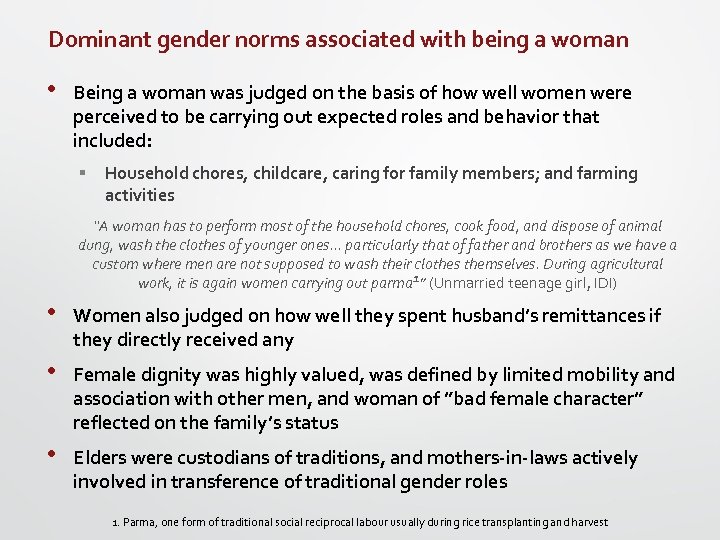 Dominant gender norms associated with being a woman

• Being a woman was judged on the basis of how well women were perceived to be carrying out expected roles and behavior that included:

▪ Household chores, childcare, caring for family members; and farming activities

"A woman has to perform most of the household chores, cook food, and dispose of animal dung, wash the clothes of younger ones… particularly that of father and brothers as we have a custom where men are not supposed to wash their clothes themselves. During agricultural work, it is again women carrying out parma$^1$" (Unmarried teenage girl, IDI)

• Women also judged on how well they spent husband's remittances if they directly received any

• Female dignity was highly valued, was defined by limited mobility and association with other men, and woman of "bad female character" reflected on the family's status

• Elders were custodians of traditions, and mothers-in-laws actively involved in transference of traditional gender roles

1. Parma, one form of traditional social reciprocal labour usually during rice transplanting and harvest